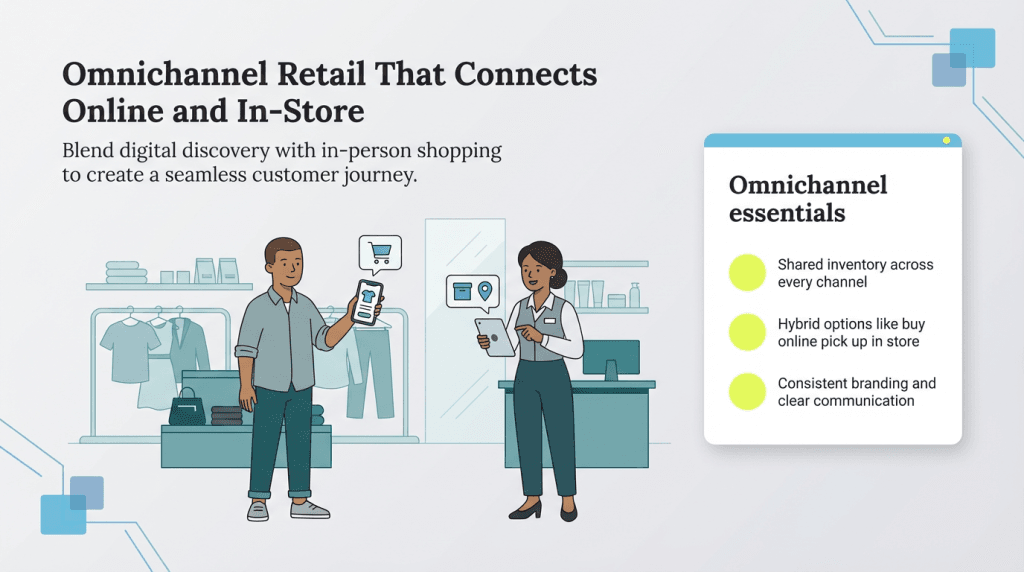 Omnichannel Retail That Connects Online and In-Store

Blend digital discovery with in-person shopping to create a seamless customer journey.

Omnichannel essentials

Shared inventory across every channel

Hybrid options like buy online pick up in store

Consistent branding and clear communication